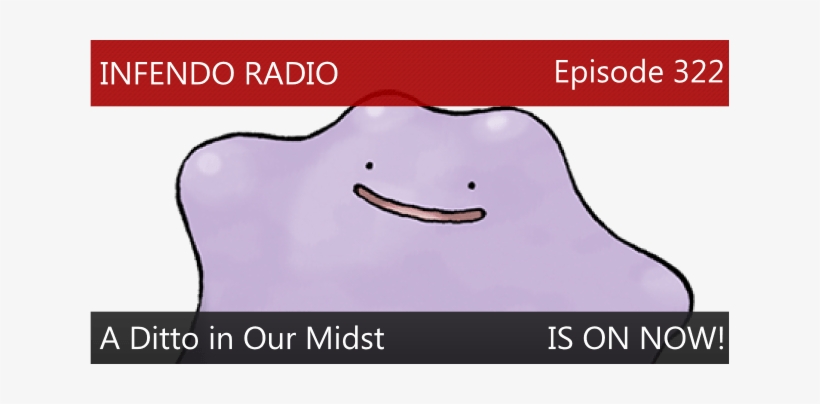 INFENDO RADIO Episode 322

A Ditto in Our Midst IS ON NOW!